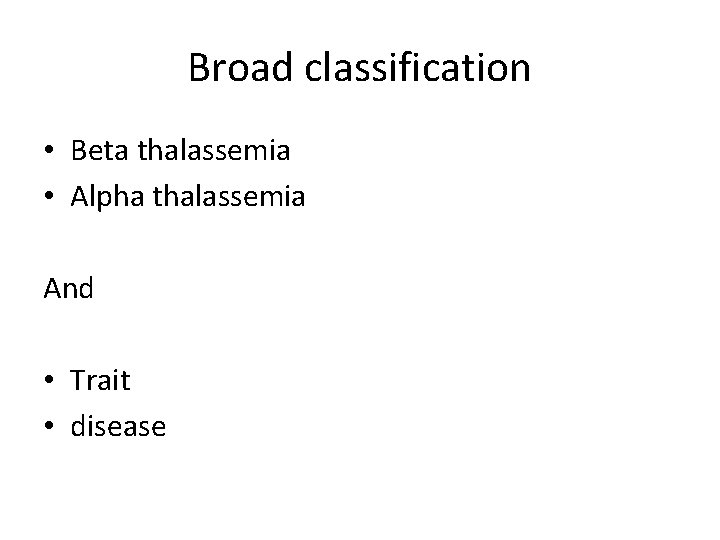 Broad classification

• Beta thalassemia
• Alpha thalassemia

And

• Trait
• disease